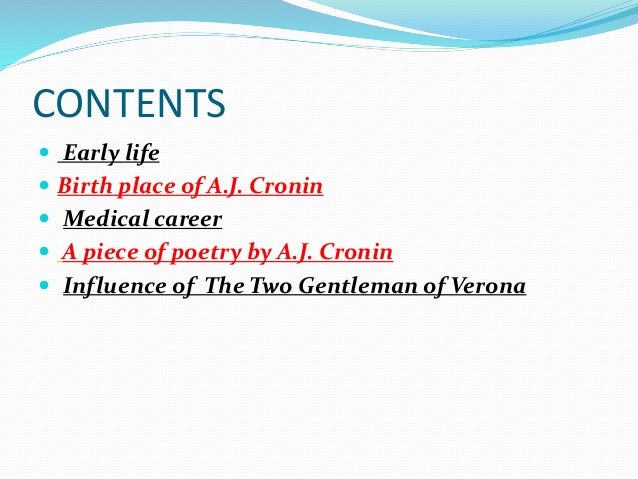 CONTENTS

- Early life
- Birth place of A.J. Cronin
- Medical career
- A piece of poetry by A.J. Cronin
- Influence of The Two Gentleman of Verona